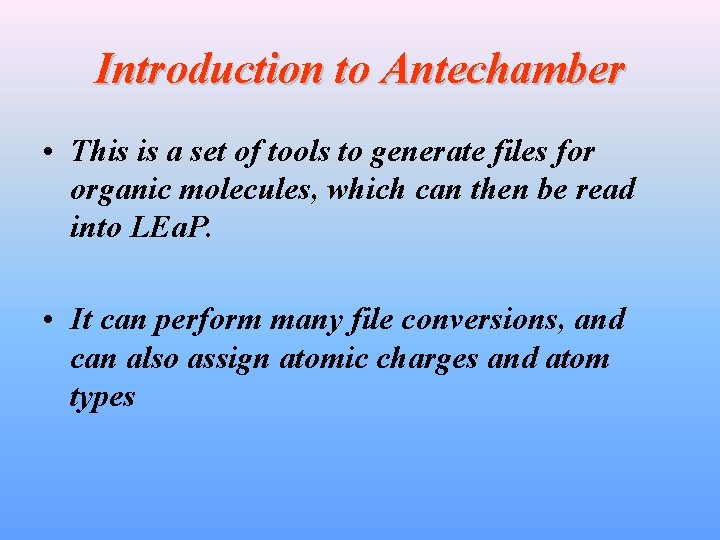 Introduction to Antechamber

• This is a set of tools to generate files for organic molecules, which can then be read into LEaP.

• It can perform many file conversions, and can also assign atomic charges and atom types